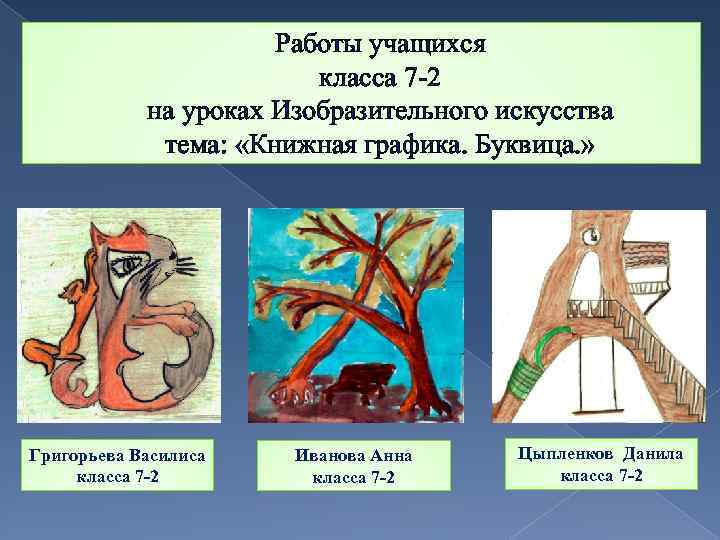 Работы учащихся
класса 7-2
на уроках Изобразительного искусства
тема: «Книжная графика. Буквица.»

Григорьева Василиса
класса 7-2

Иванова Анна
класса 7-2

Цыпленков Данила
класса 7-2